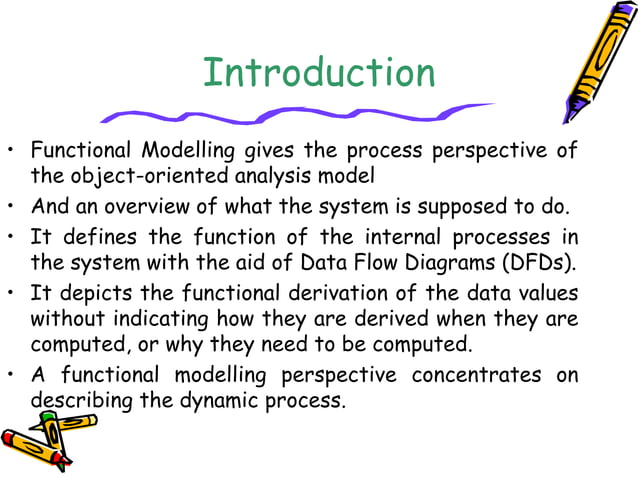 Introduction

• Functional Modelling gives the process perspective of the object-oriented analysis model

• And an overview of what the system is supposed to do.

• It defines the function of the internal processes in the system with the aid of Data Flow Diagrams (DFDs).

• It depicts the functional derivation of the data values without indicating how they are derived when they are computed, or why they need to be computed.

• A functional modelling perspective concentrates on describing the dynamic process.